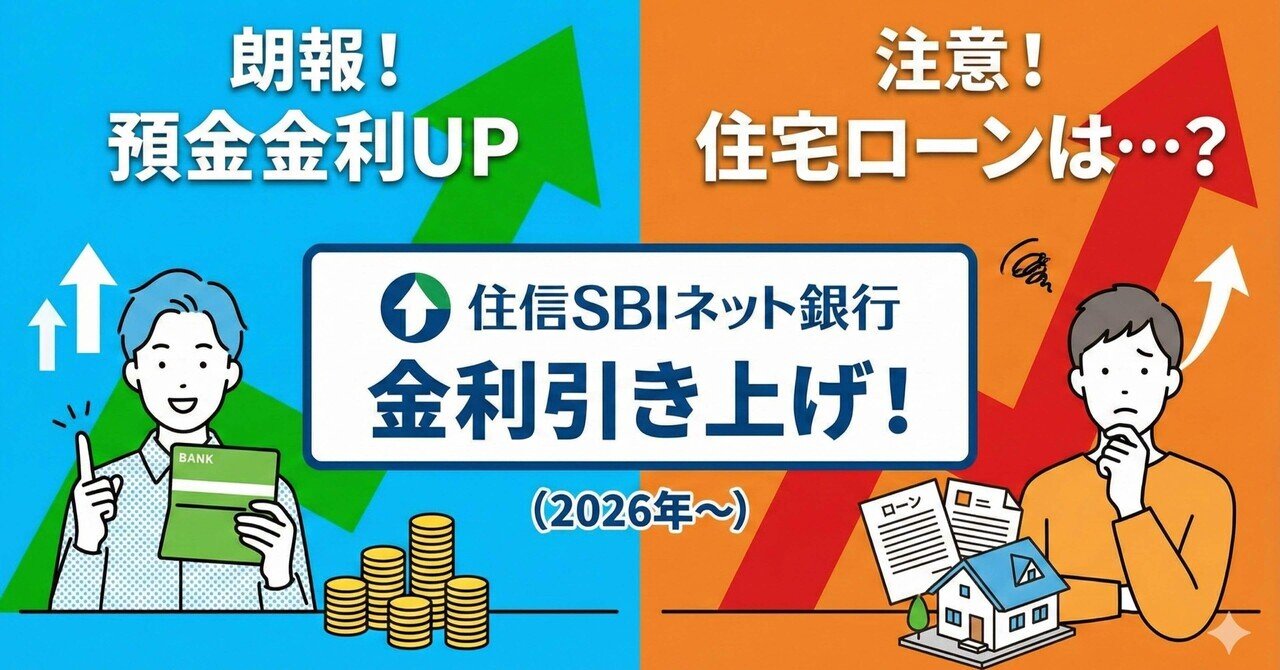 朗報！
預金金利UP

注意！
住宅ローンは…？

住信SBIネット銀行
金利引き上げ！

（2026年～）

BANK

ローン